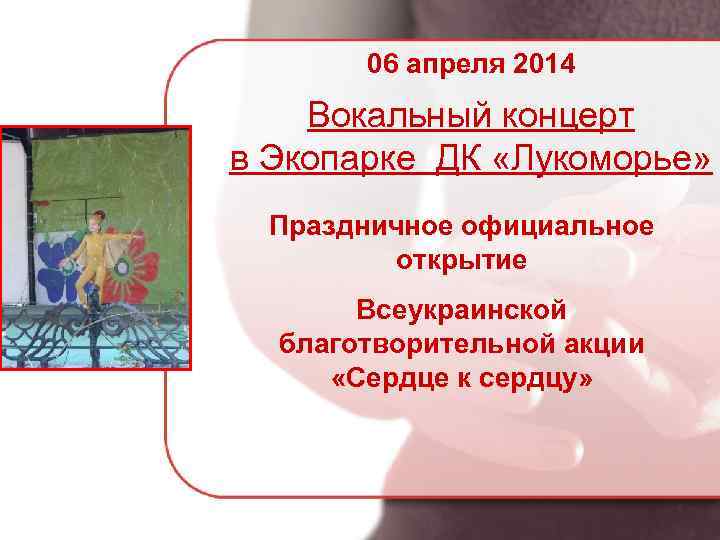 06 апреля 2014

Вокальный концерт в Экопарке ДК «Лукоморье»

Праздничное официальное открытие

Всеукраинской благотворительной акции «Сердце к сердцу»